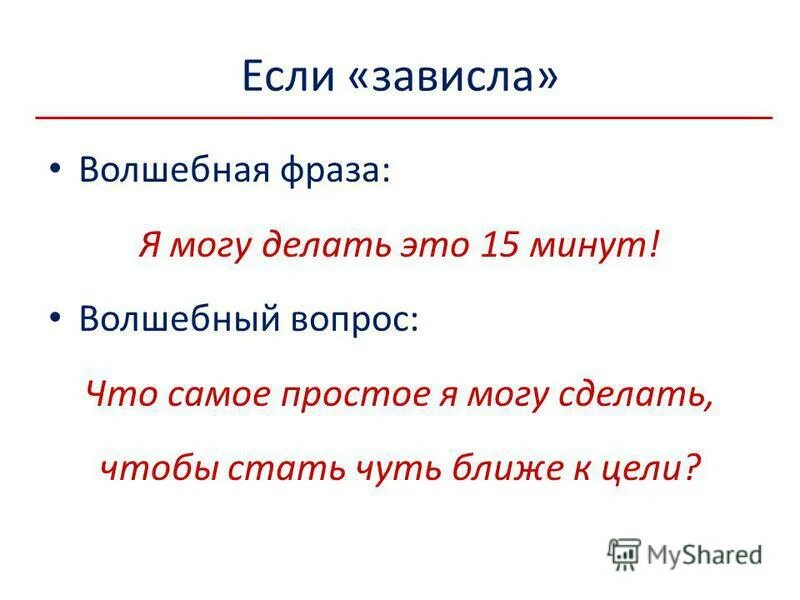 Если «зависла»

• Волшебная фраза:

Я могу делать это 15 минут!

• Волшебный вопрос:

Что самое простое я могу сделать, чтобы стать чуть ближе к цели?

MyShared